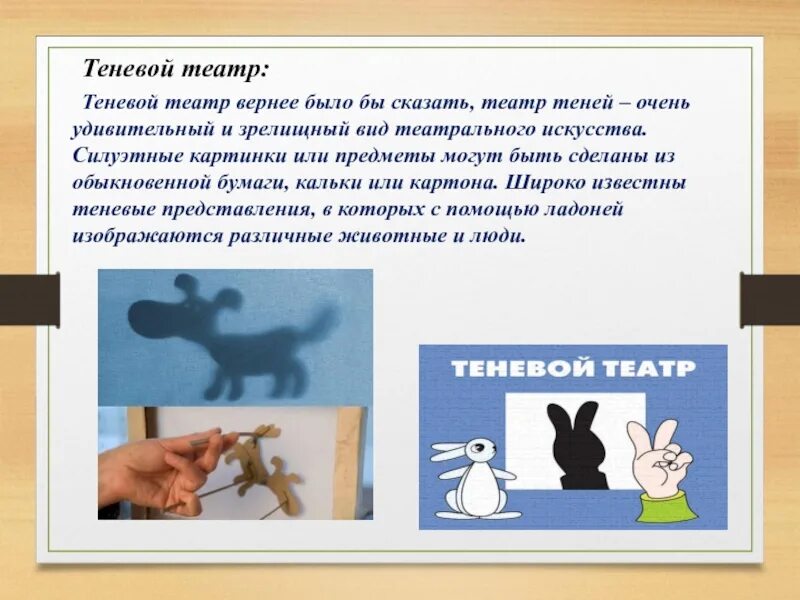 Теневой театр:

Теневой театр вернее было бы сказать, театр теней – очень удивительный и зрелищный вид театрального искусства. Силуэтные картинки или предметы могут быть сделаны из обыкновенной бумаги, кальки или картона. Широко известны теневые представления, в которых с помощью ладоней изображаются различные животные и люди.

ТЕНЕВОЙ ТЕАТР